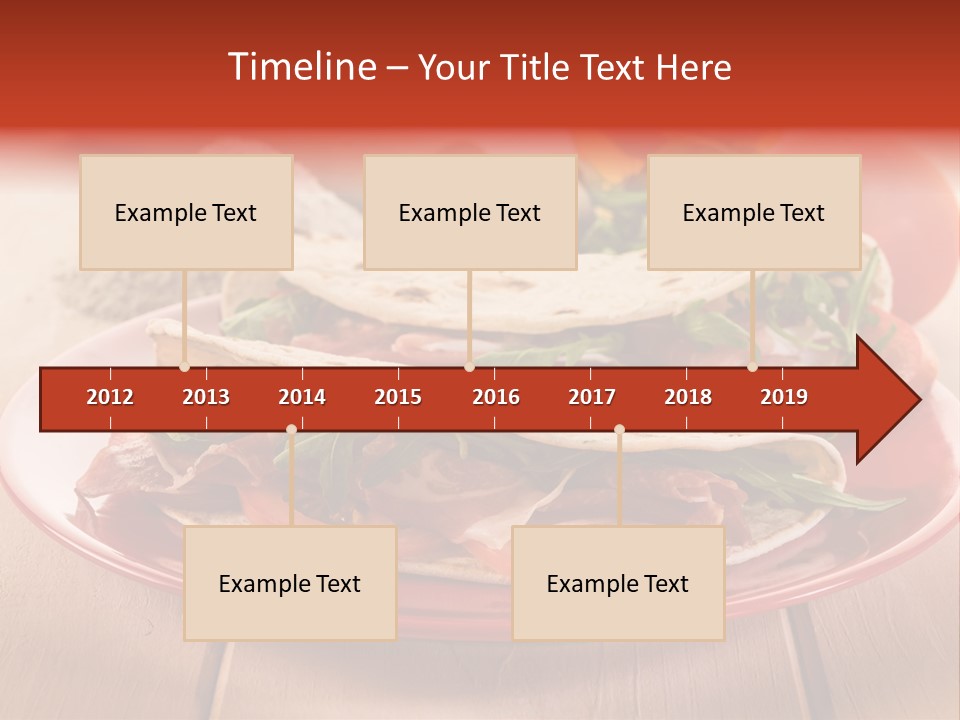 Timeline – Your Title Text Here

Example Text

Example Text

Example Text

2012 2013 2014 2015 2016 2017 2018 2019

Example Text

Example Text